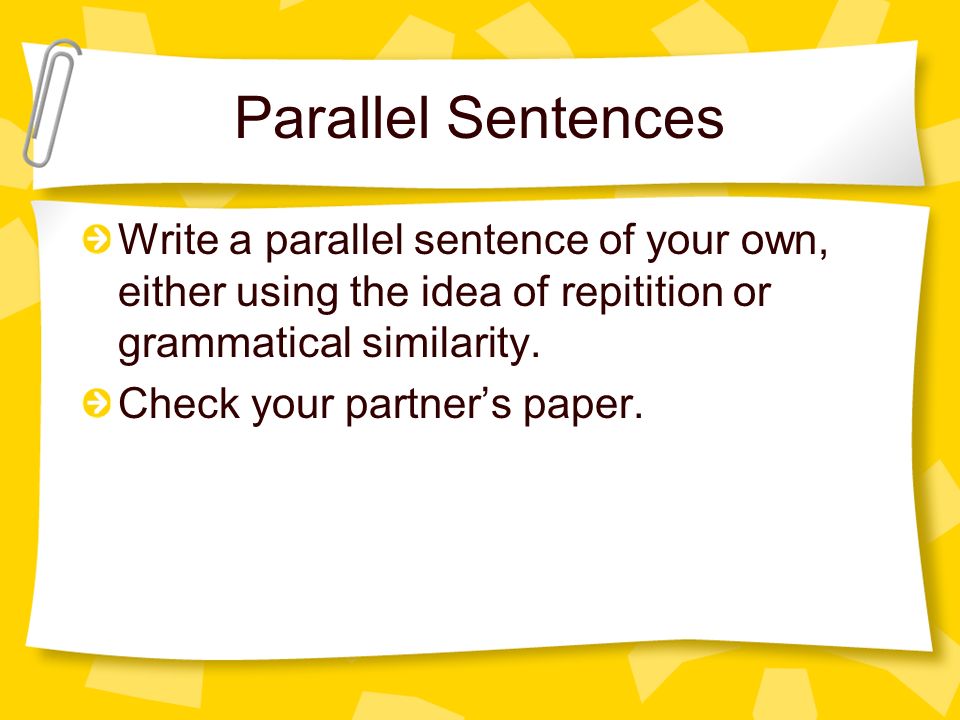 Parallel Sentences

Write a parallel sentence of your own, either using the idea of repitition or grammatical similarity.

Check your partner’s paper.